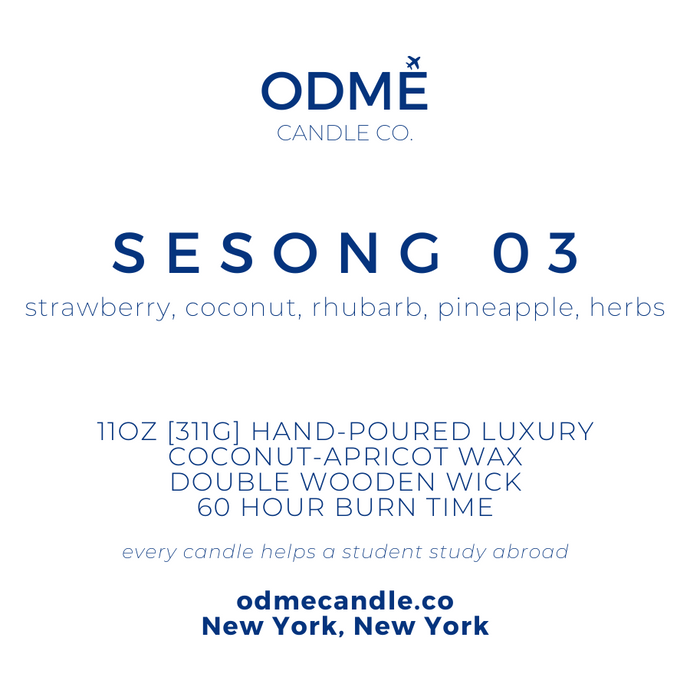 ODME
CANDLE CO.

SESONG 03
strawberry, coconut, rhubarb, pineapple, herbs

11OZ [311G] HAND-POURED LUXURY
COCONUT-APRICOT WAX
DOUBLE WOODEN WICK
60 HOUR BURN TIME

every candle helps a student study abroad

odmecandle.co
New York, New York